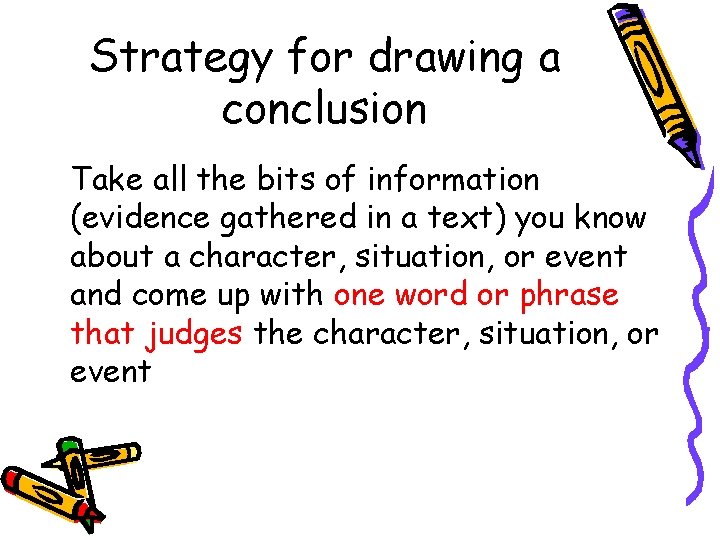 Strategy for drawing a conclusion

Take all the bits of information (evidence gathered in a text) you know about a character, situation, or event and come up with one word or phrase that judges the character, situation, or event